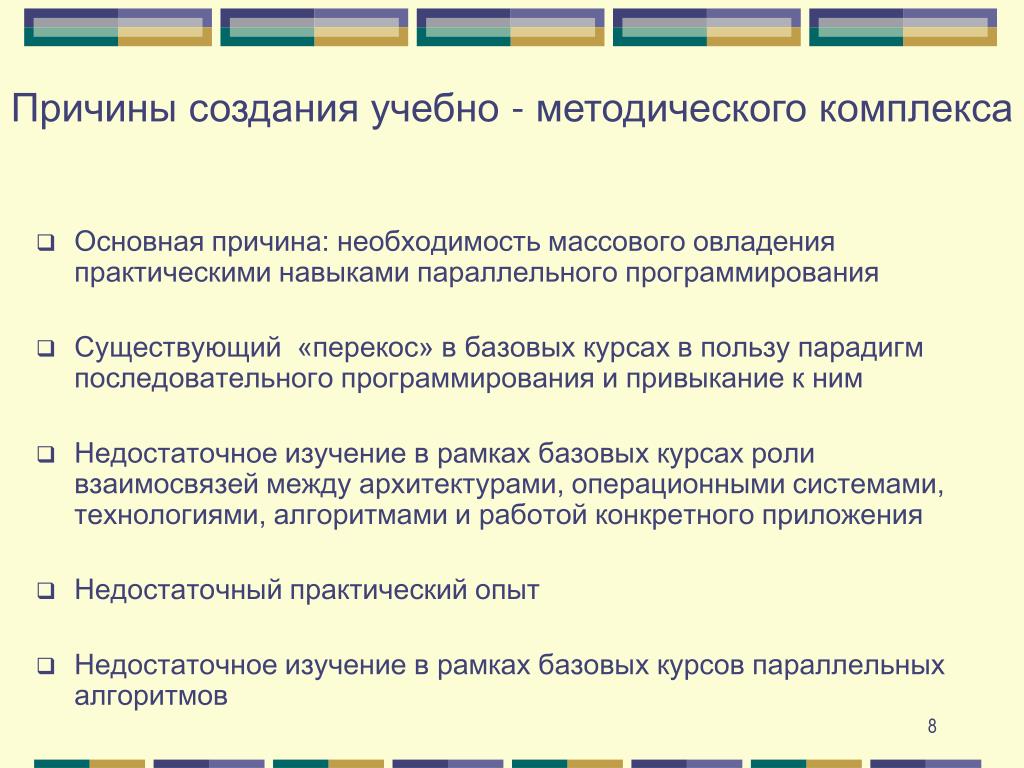 Причины создания учебно - методического комплекса

❑ Основная причина: необходимость массового овладения практическими навыками параллельного программирования

❑ Существующий «перекос» в базовых курсах в пользу парадигм последовательного программирования и привыкание к ним

❑ Недостаточное изучение в рамках базовых курсах роли взаимосвязей между архитектурами, операционными системами, технологиями, алгоритмами и работой конкретного приложения

❑ Недостаточный практический опыт

❑ Недостаточное изучение в рамках базовых курсов параллельных алгоритмов

8